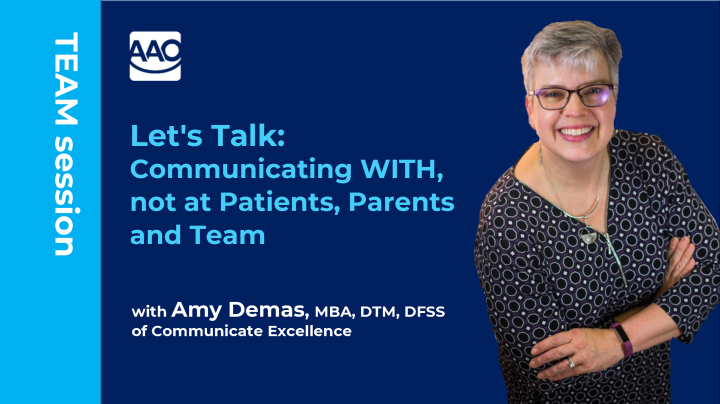 TEAM session

AAO

Let's Talk: Communicating WITH, not at Patients, Parents and Team

with Amy Demas, MBA, DTM, DFSS of Communicate Excellence